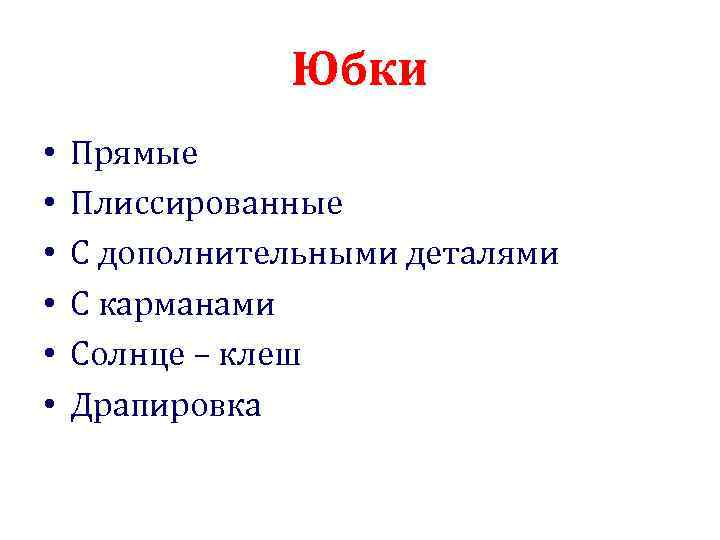 Юбки

• Прямые
• Плиссированные
• С дополнительными деталями
• С карманами
• Солнце – клеш
• Драпировка